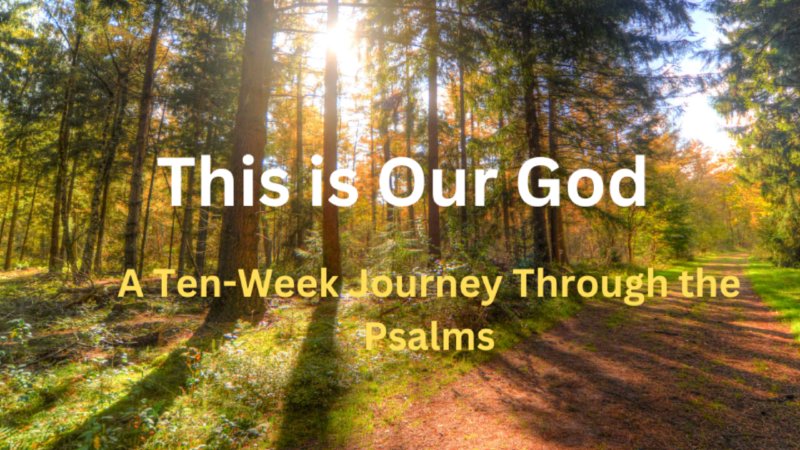 This is Our God

A Ten-Week Journey Through the Psalms